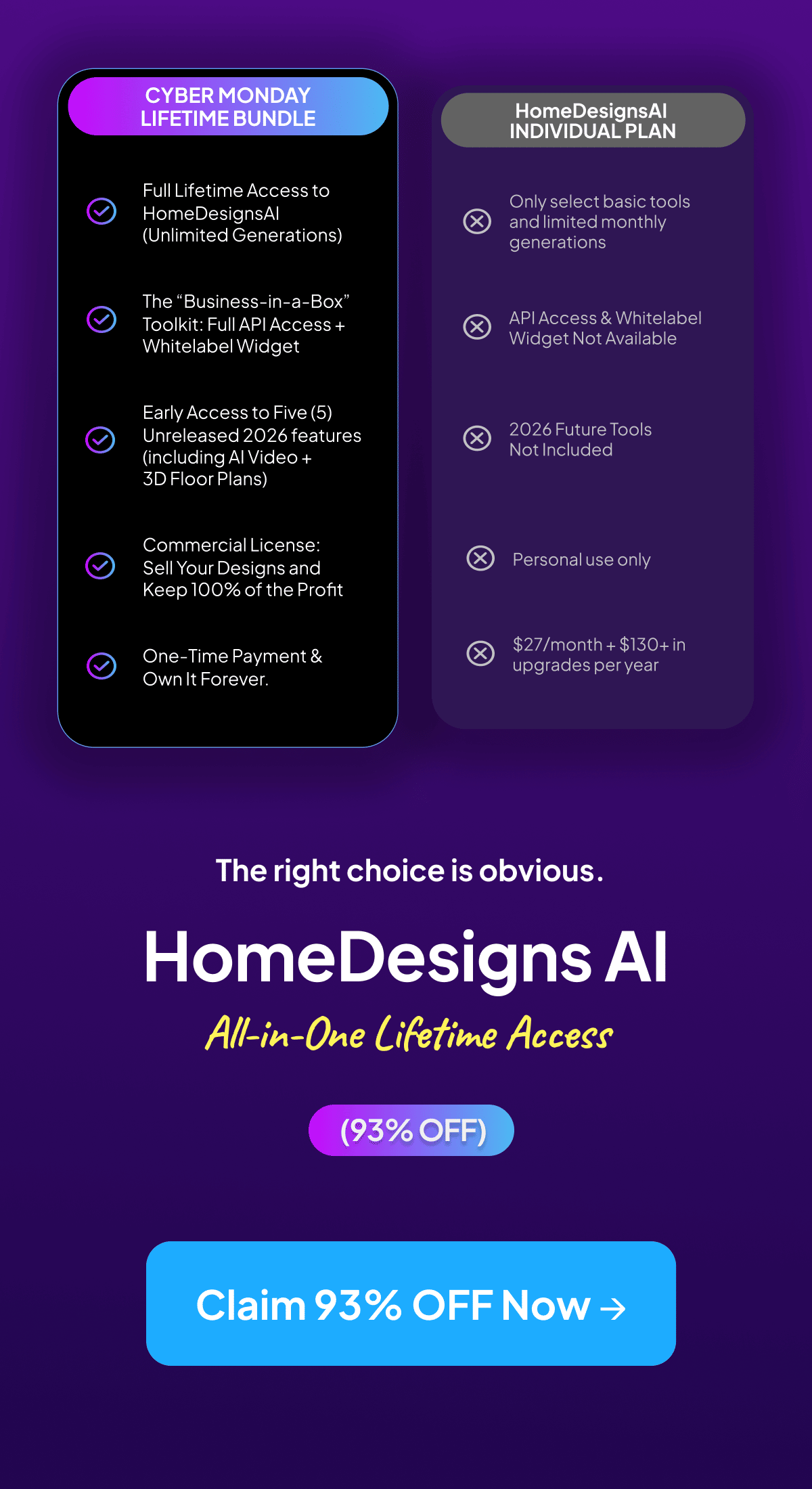 CYBER MONDAY
LIFETIME BUNDLE

Full Lifetime Access to HomeDesignsAI (Unlimited Generations)

The “Business-in-a-Box” Toolkit: Full API Access + Whitelabel Widget

Early Access to Five (5) Unreleased 2026 features (including AI Video + 3D Floor Plans)

Commercial License: Sell Your Designs and Keep 100% of the Profit

One-Time Payment & Own It Forever.

HomeDesignsAI
INDIVIDUAL PLAN

Only select basic tools and limited monthly generations

API Access & Whitelabel Widget Not Available

2026 Future Tools Not Included

Personal use only

\$27/month + \$130+ in upgrades per year

The right choice is obvious.

HomeDesigns AI

All-in-One Lifetime Access

(93% OFF)

Claim 93% OFF Now →